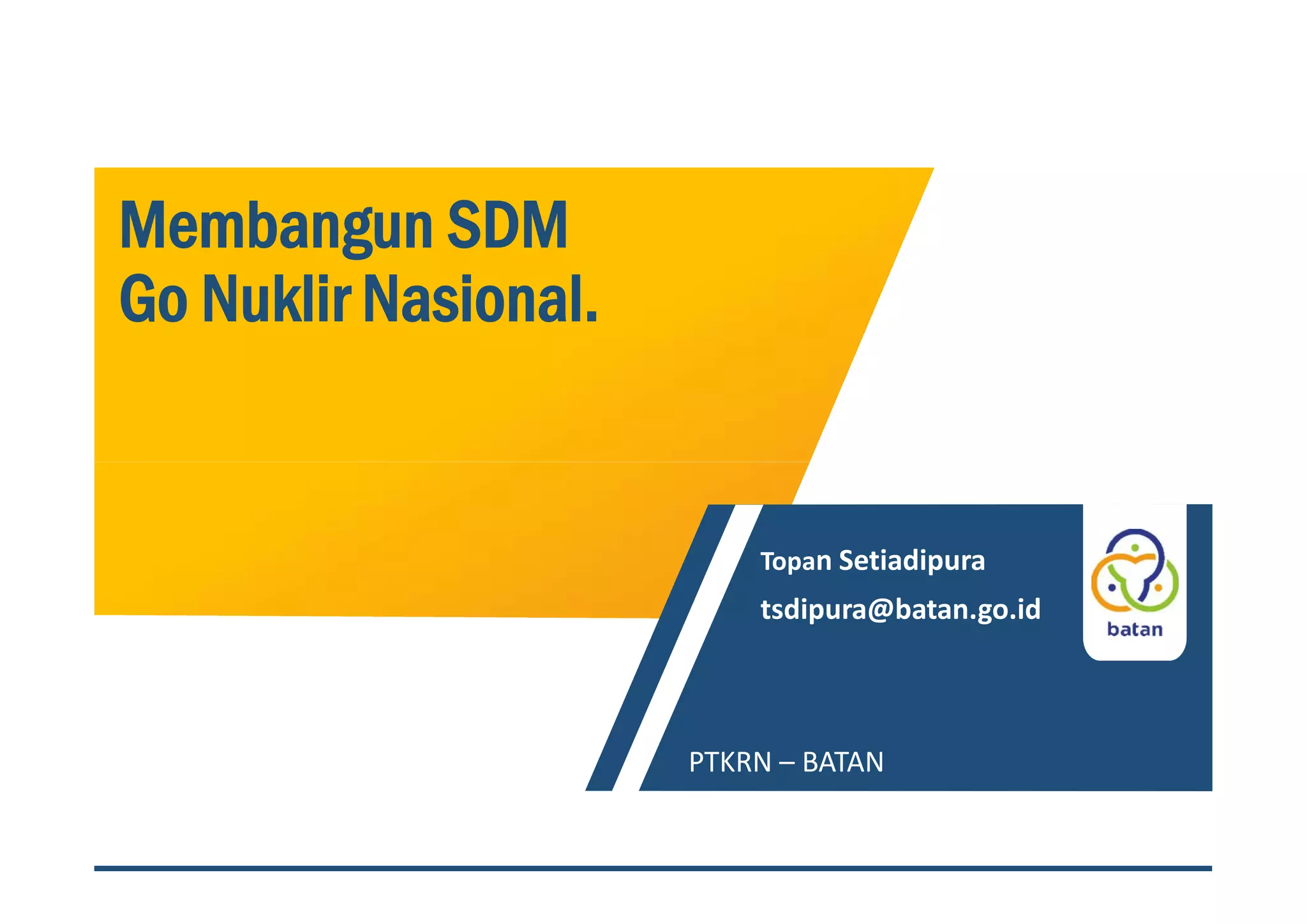 Membangun SDM
Go Nuklir Nasional.

Topan Setiadipura

tsdipura@batan.go.id

batan

PTKRN – BATAN